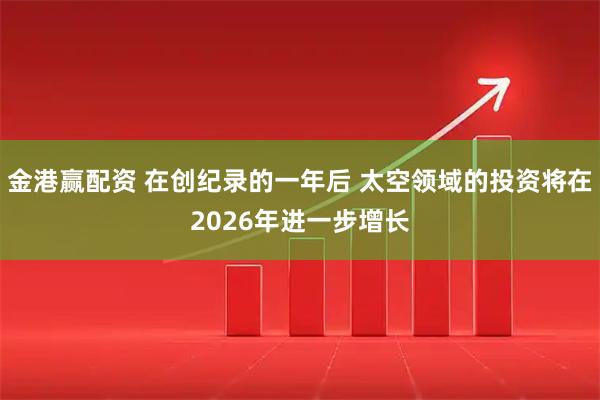 金港赢配资 在创纪录的一年后 太空领域的投资将在2026年进一步增长